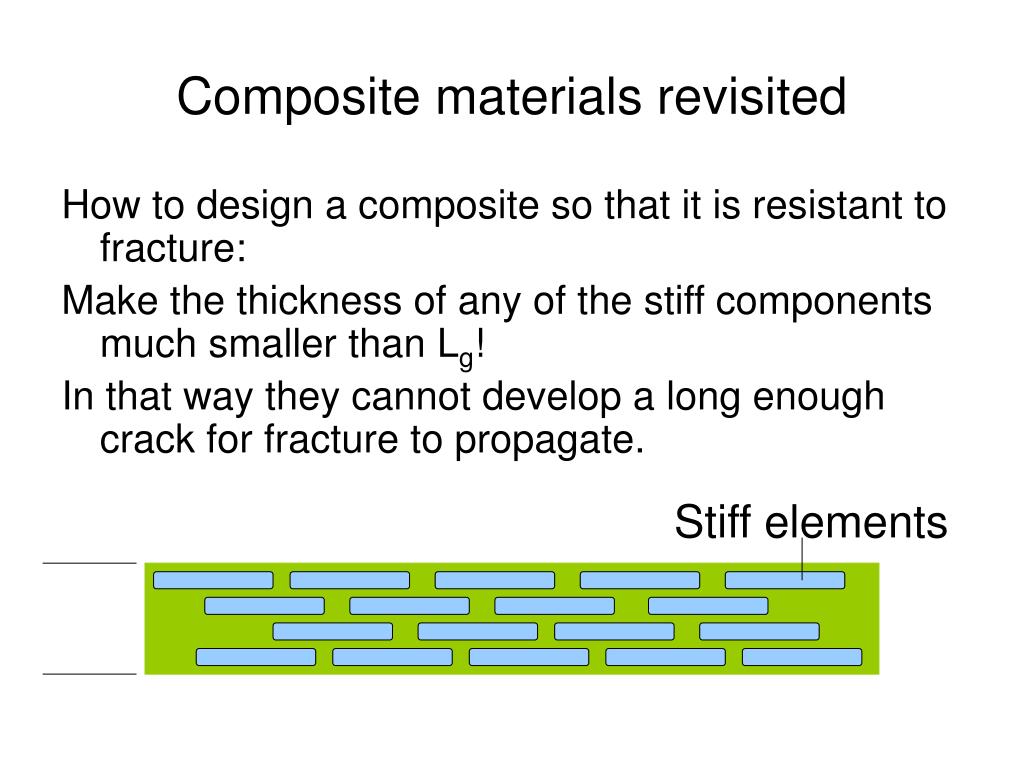 Composite materials revisited

How to design a composite so that it is resistant to fracture:

Make the thickness of any of the stiff components much smaller than $L_g$!

In that way they cannot develop a long enough crack for fracture to propagate.

Stiff elements